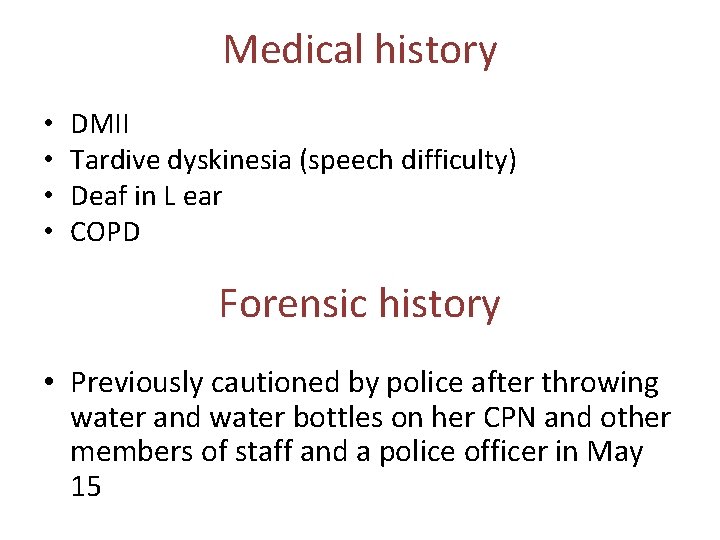 Medical history

• DMII
• Tardive dyskinesia (speech difficulty)
• Deaf in L ear
• COPD

Forensic history

• Previously cautioned by police after throwing water and water bottles on her CPN and other members of staff and a police officer in May 15